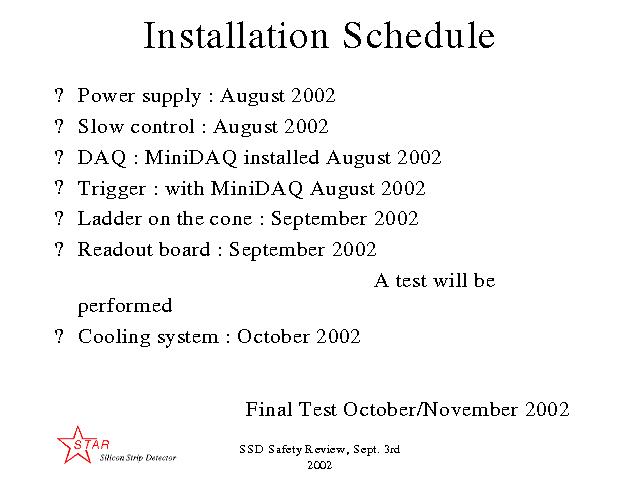 Installation Schedule

? Power supply : August 2002

? Slow control : August 2002

? DAQ : MiniDAQ installed August 2002

? Trigger : with MiniDAQ August 2002

? Ladder on the cone : September 2002

? Readout board : September 2002

A test will be performed

? Cooling system : October 2002

Final Test October/November 2002

STAR
Silicon Strip Detector

SSD Safety Review, Sept. 3rd 2002